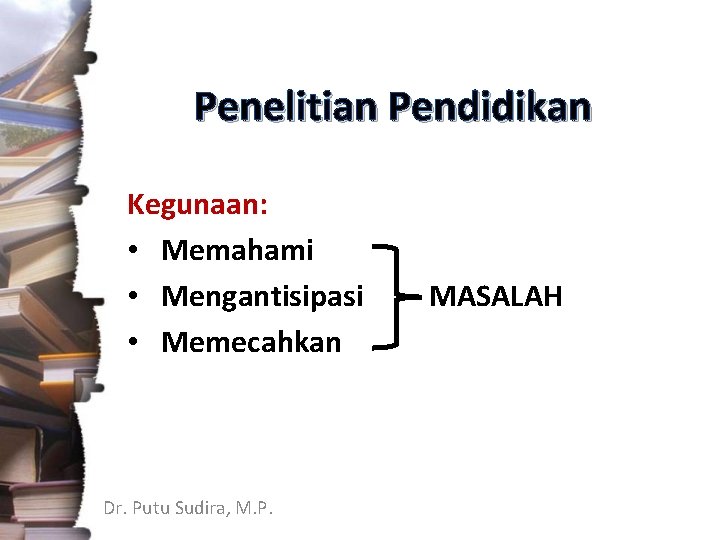 Penelitian Pendidikan

Kegunaan:
• Memahami
• Mengantisipasi
• Memecahkan

MASALAH

Dr. Putu Sudira, M.P.